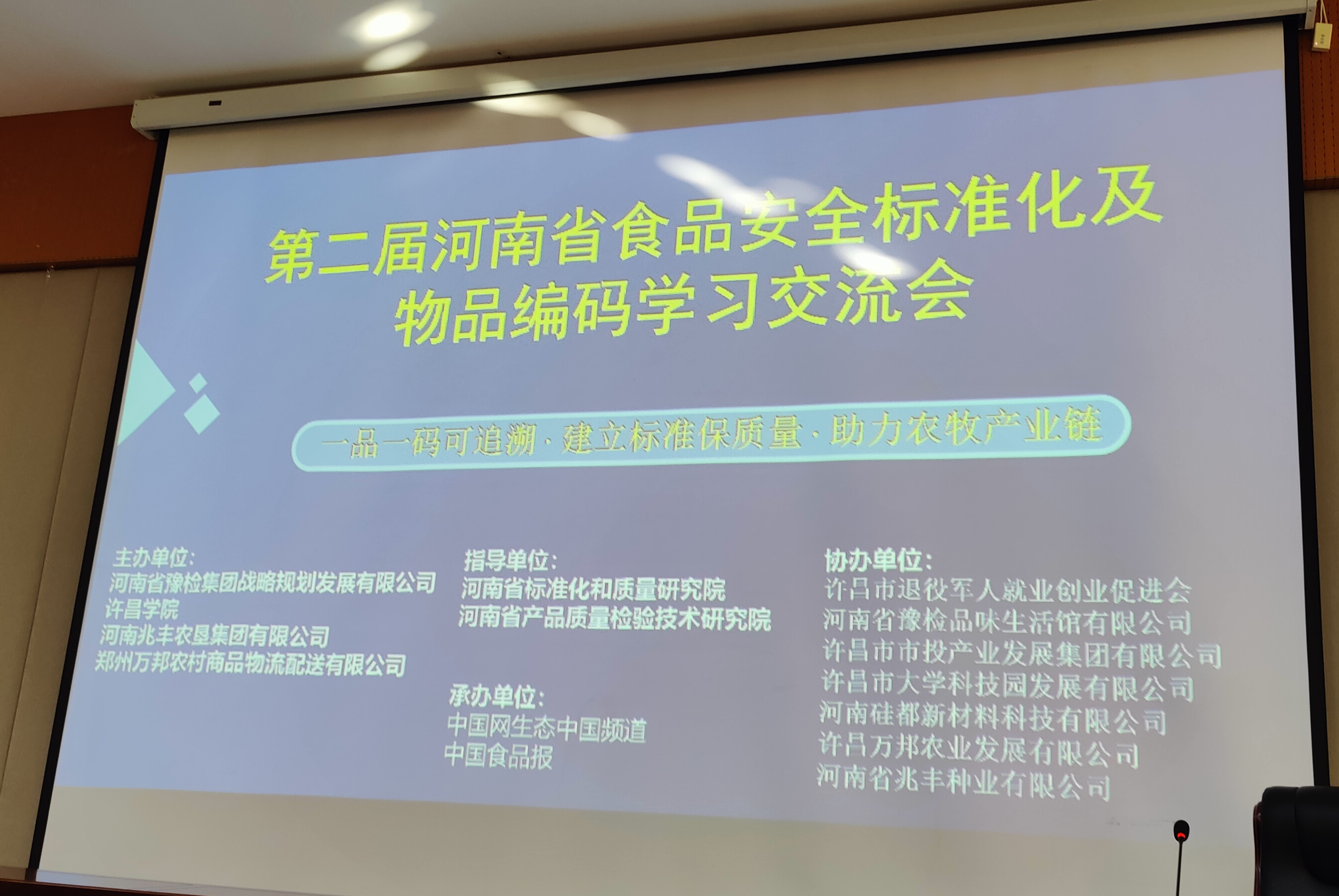 第二届河南省食品安全标准化及物品编码学习交流会

一品一码可追溯·建立标准保质量·助力农牧产业链

主办单位:
河南省豫检集团战略规划发展有限公司
许昌学院
河南兆丰农垦集团有限公司
郑州万邦农村商品物流配送有限公司

指导单位:
河南省标准化和质量研究院
河南省产品质量检验技术研究院

承办单位:
中国网生态中国频道
中国食品报

协办单位:
许昌市退役军人就业创业促进会
河南省豫检品味生活馆有限公司
许昌市市投产业发展集团有限公司
许昌市大学科技园发展有限公司
河南硅都新材料科技有限公司
许昌万邦农业发展有限公司
河南省兆丰种业有限公司